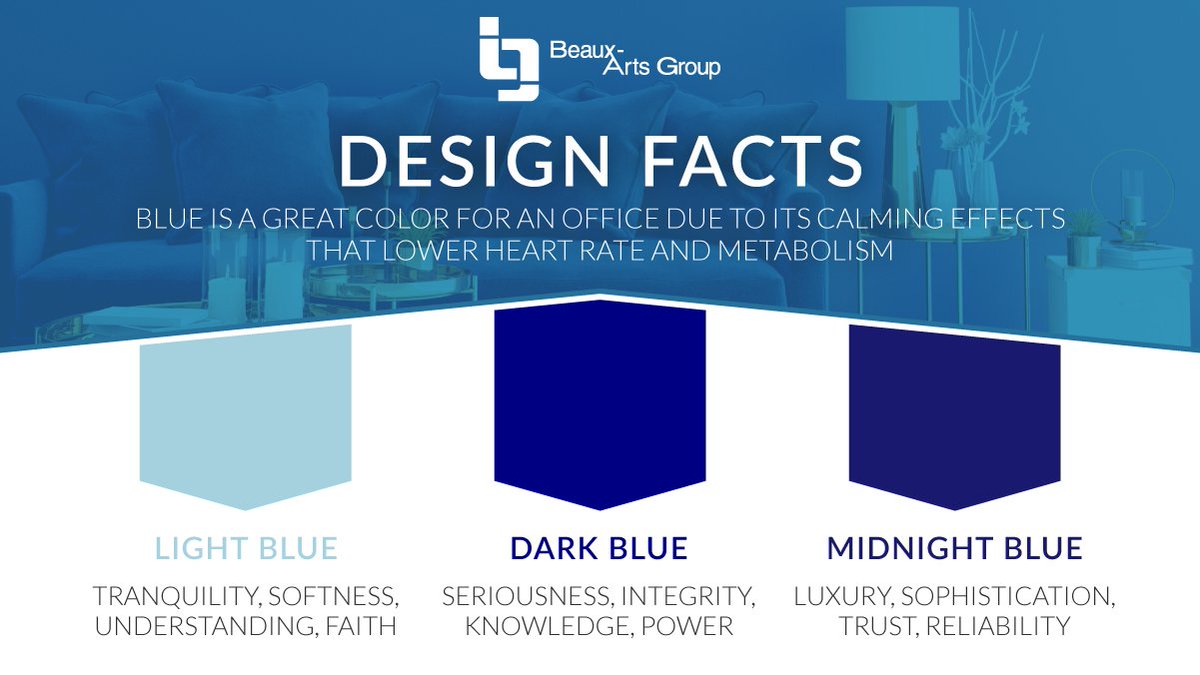 Beaux-Arts Group

DESIGN FACTS

BLUE IS A GREAT COLOR FOR AN OFFICE DUE TO ITS CALMING EFFECTS THAT LOWER HEART RATE AND METABOLISM

LIGHT BLUE

TRANQUILITY, SOFTNESS, UNDERSTANDING, FAITH

DARK BLUE

SERIOUSNESS, INTEGRITY, KNOWLEDGE, POWER

MIDNIGHT BLUE

LUXURY, SOPHISTICATION, TRUST, RELIABILITY